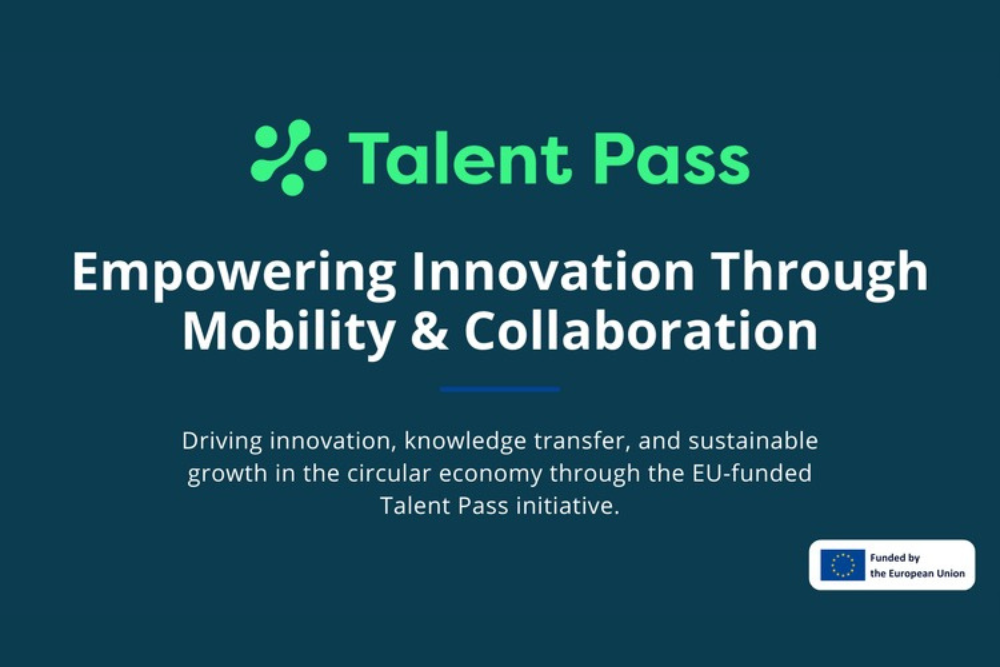 Talent Pass

Empowering Innovation Through Mobility & Collaboration

Driving innovation, knowledge transfer, and sustainable growth in the circular economy through the EU-funded Talent Pass initiative.

Funded by the European Union